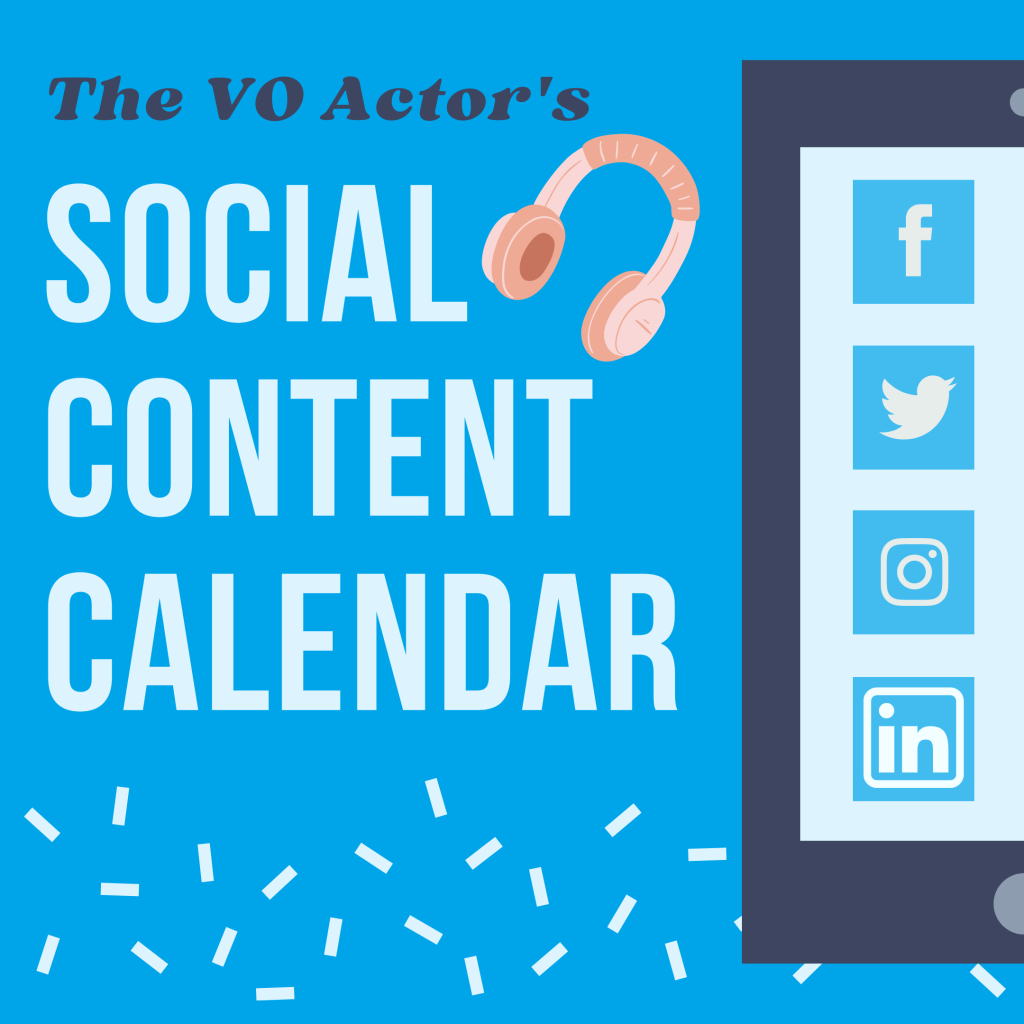 The VO Actor's

SOCIAL CONTENT CALENDAR

f

in